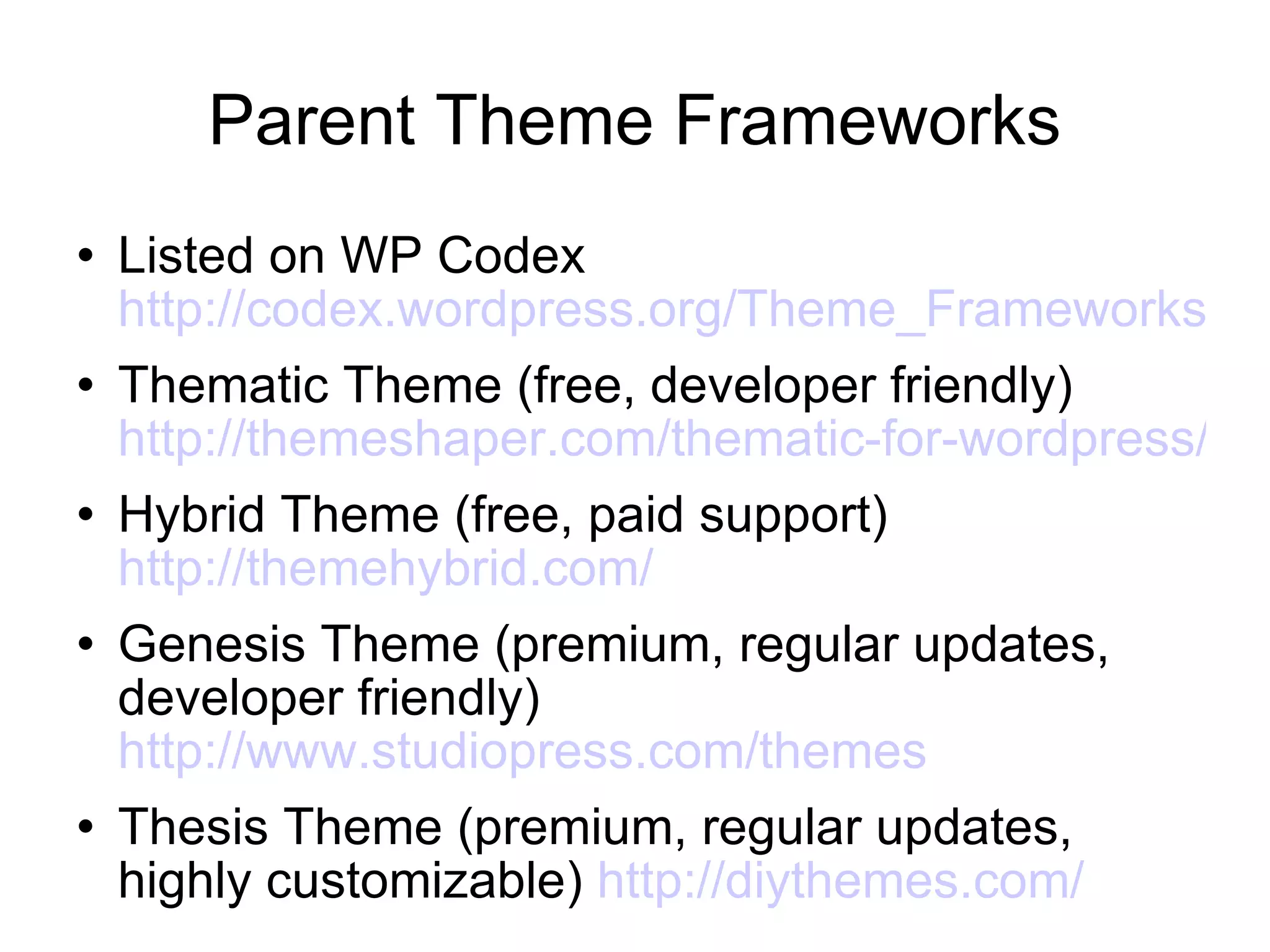 Parent Theme Frameworks

• Listed on WP Codex http://codex.wordpress.org/Theme_Frameworks

• Thematic Theme (free, developer friendly) http://themeshaper.com/thematic-for-wordpress/

• Hybrid Theme (free, paid support) http://themehybrid.com/

• Genesis Theme (premium, regular updates, developer friendly) http://www.studiopress.com/themes

• Thesis Theme (premium, regular updates, highly customizable) http://diythemes.com/